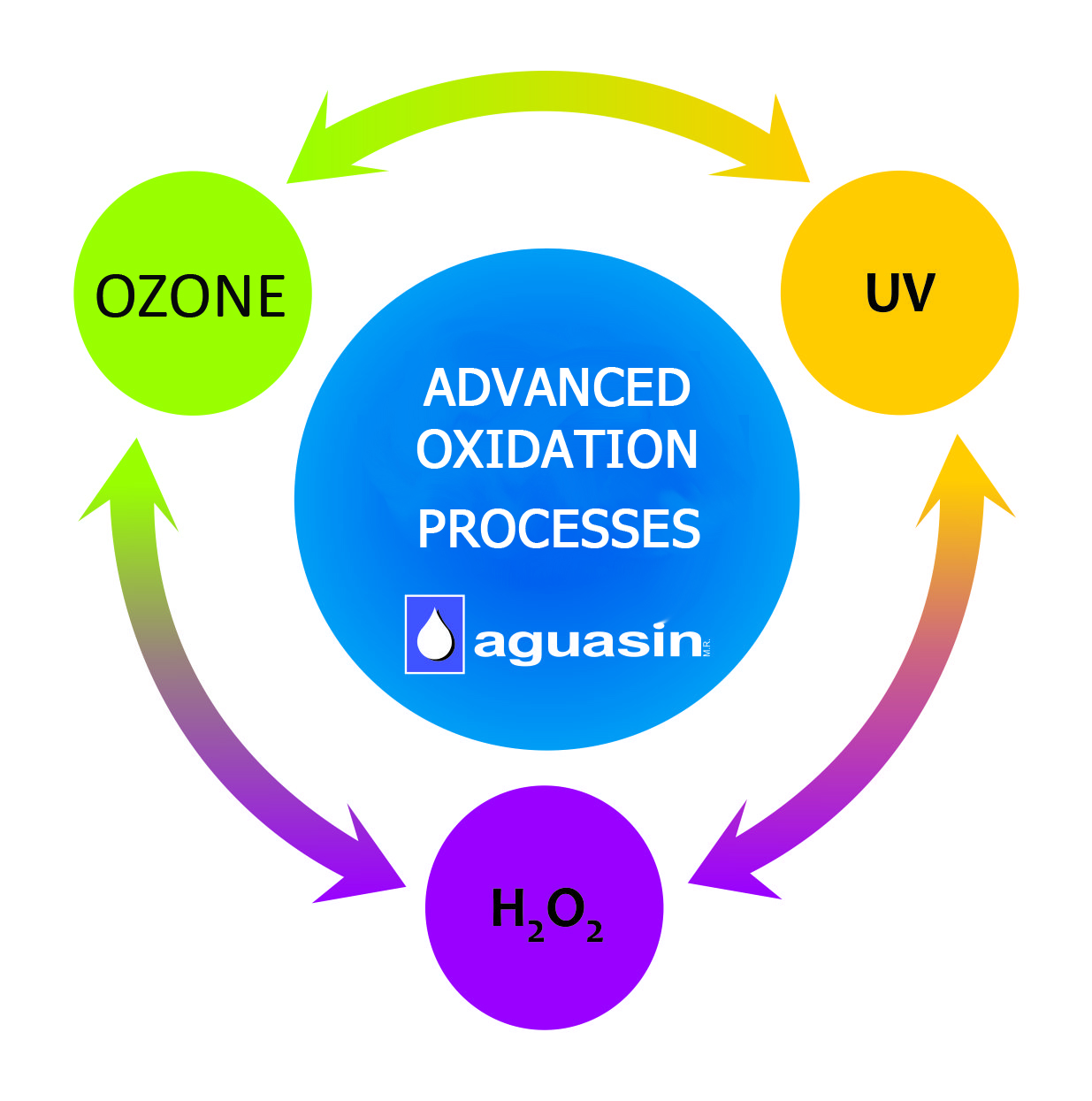 OZONE

UV

ADVANCED OXIDATION PROCESSES

aguasin M.R.

$H_2O_2$